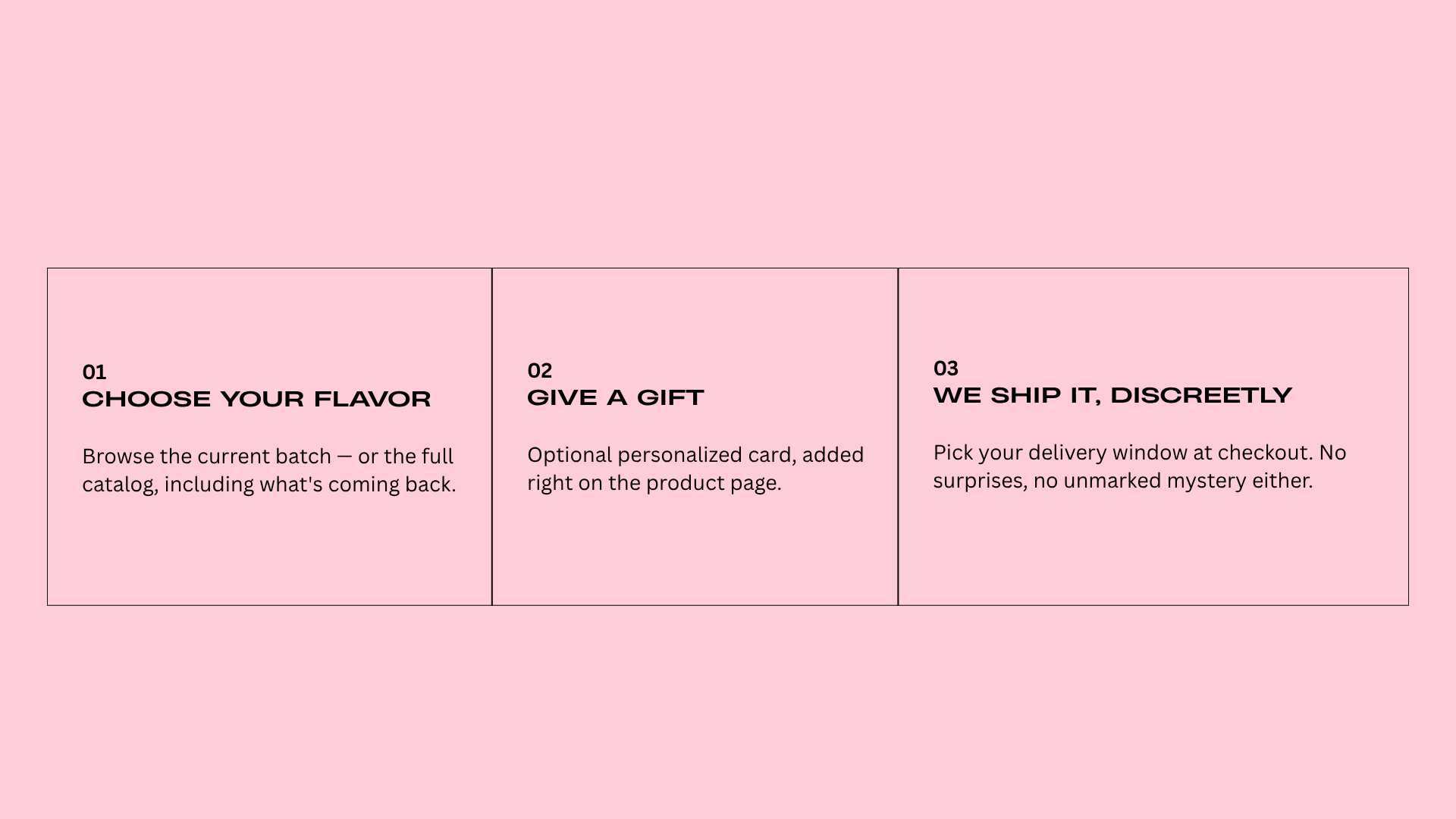 01
CHOOSE YOUR FLAVOR

Browse the current batch — or the full catalog, including what's coming back.

02
GIVE A GIFT

Optional personalized card, added right on the product page.

03
WE SHIP IT, DISCREETLY

Pick your delivery window at checkout. No surprises, no unmarked mystery either.